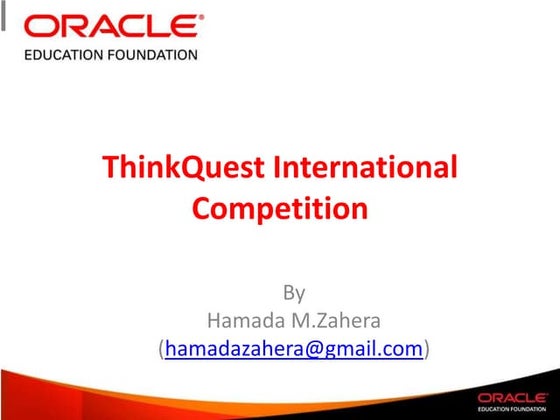 ORACLE®
EDUCATION FOUNDATION

ThinkQuest International Competition

By
Hamada M.Zahera
(hamadazahera@gmail.com)

ORACLE
EDUCATION FOUNDATION